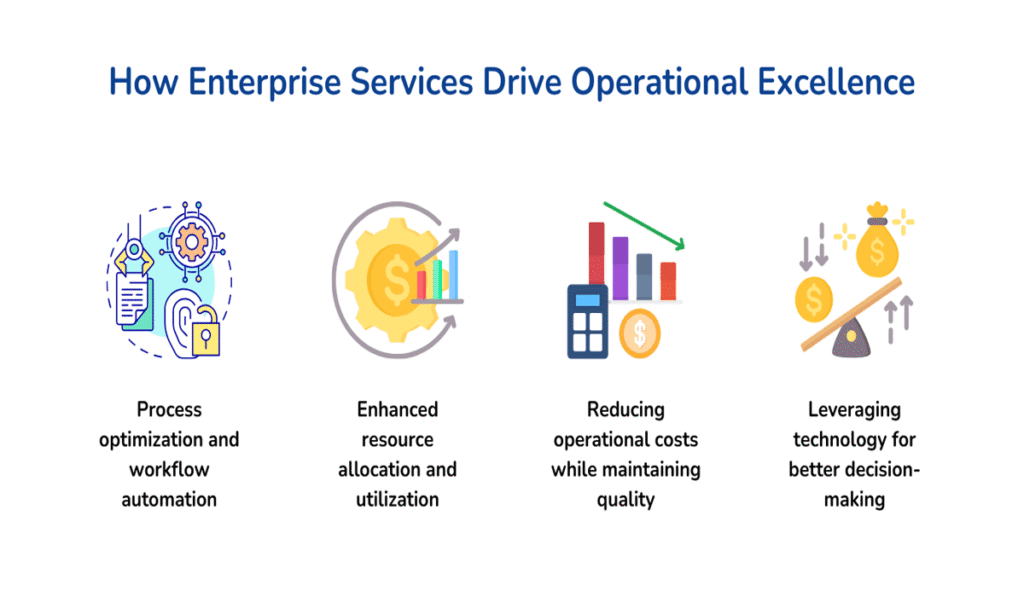 How Enterprise Services Drive Operational Excellence

Process optimization and workflow automation

Enhanced resource allocation and utilization

Reducing operational costs while maintaining quality

Leveraging technology for better decision-making